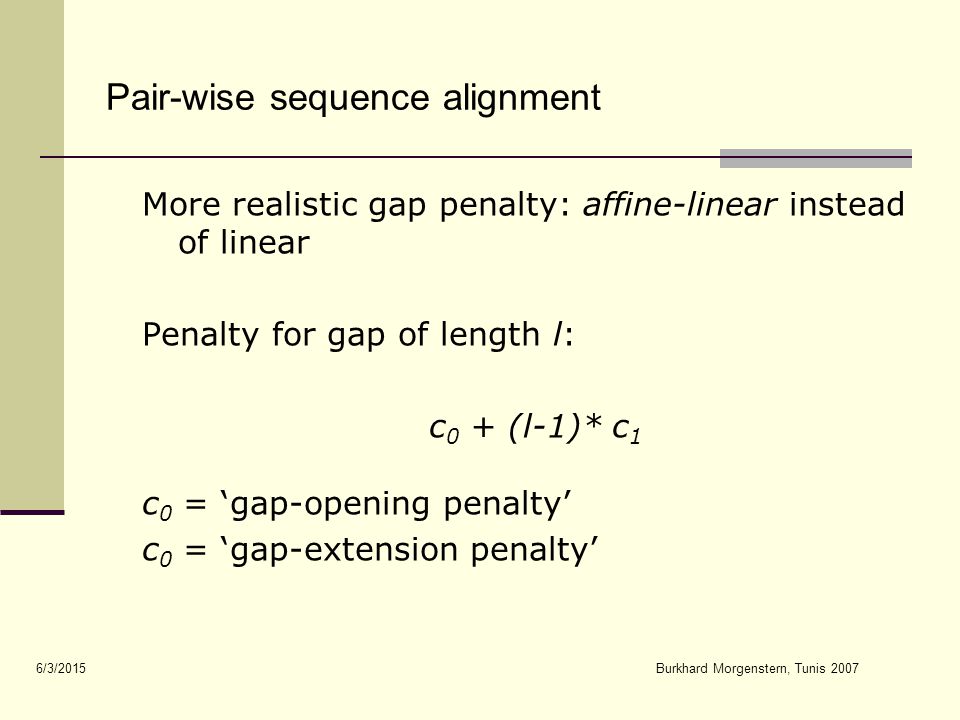 Pair-wise sequence alignment

More realistic gap penalty: affine-linear instead of linear

Penalty for gap of length $l$:

$c_0 + (l-1)* c_1$

$c_0$ = ‘gap-opening penalty’
$c_0$ = ‘gap-extension penalty’

6/3/2015

Burkhard Morgenstern, Tunis 2007